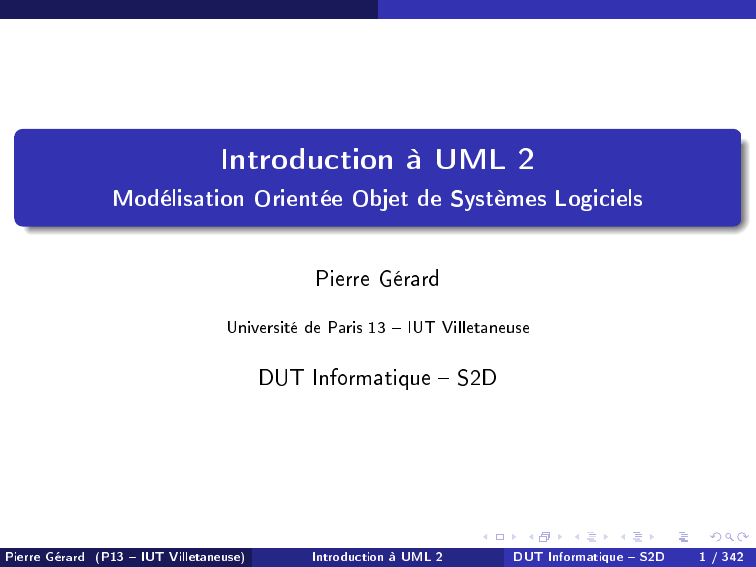 Introduction à UML 2
Modélisation Orientée Objet de Systèmes Logiciels

Pierre Gérard

Université de Paris 13 – IUT Villetaneuse

DUT Informatique – S2D

Pierre Gérard (P13 – IUT Villetaneuse) Introduction à UML 2 DUT Informatique – S2D 1 / 342